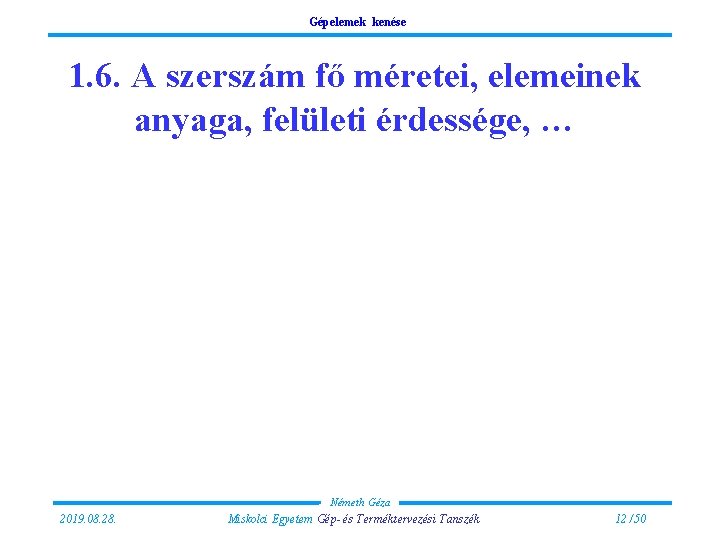 Gépelemek kenése

1.6. A szerszám fő méretei, elemeinek anyaga, felületi érdessége, …

Németh Géza

2019.08.28.

Miskolci Egyetem Gép- és Terméktervezési Tanszék

12 /50